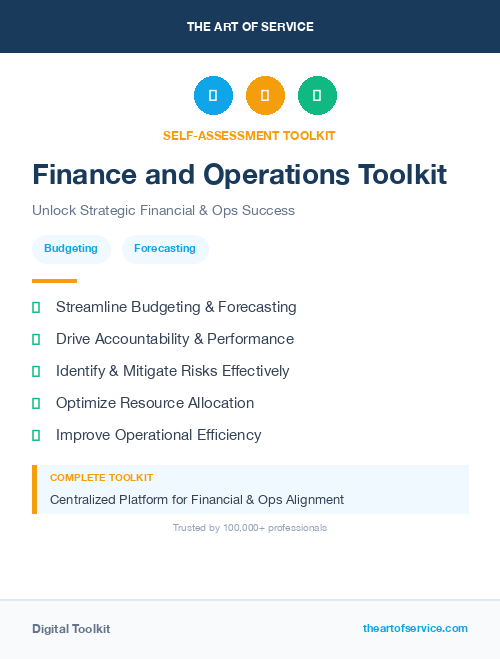 THE ART OF SERVICE

SELF-ASSESSMENT TOOLKIT

Finance and Operations Toolkit

Unlock Strategic Financial & Ops Success

Budgeting

Forecasting

Streamline Budgeting & Forecasting

Drive Accountability & Performance

Identify & Mitigate Risks Effectively

Optimize Resource Allocation

Improve Operational Efficiency

COMPLETE TOOLKIT

Centralized Platform for Financial & Ops Alignment

Trusted by 100,000+ professionals

Digital Toolkit

theartofservice.com